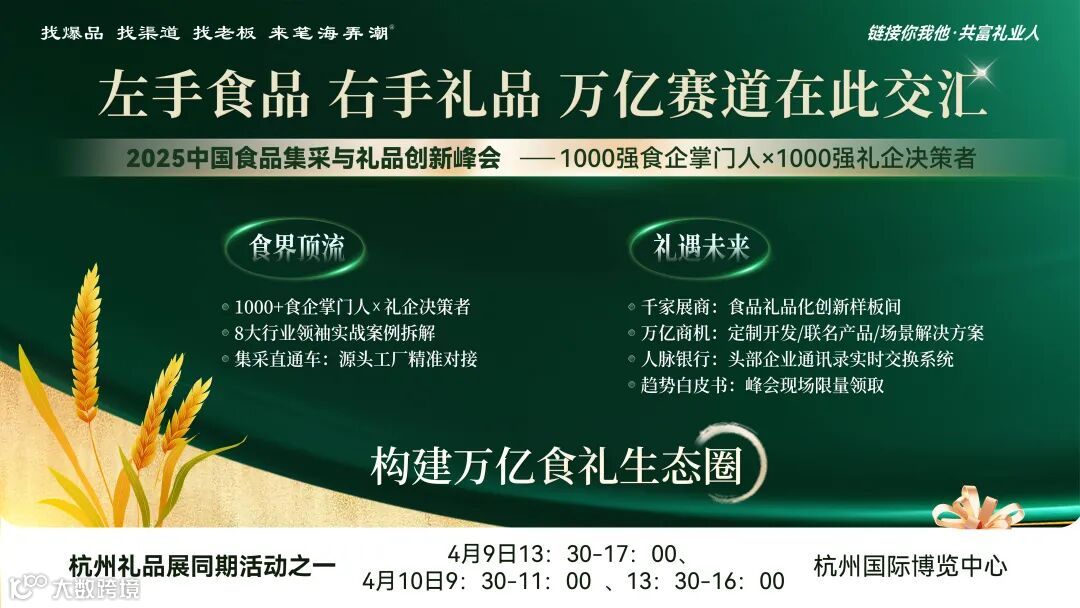 找爆品 找渠道 找老板 来笔海弄潮®

链接你我他·共富礼业人

左手食品 右手礼品 万亿赛道在此交汇

2025中国食品集采与礼品创新峰会 ——1000强食企掌门人×1000强礼企决策者

食界顶流

1000+食企掌门人×礼企决策者
8大行业领袖实战案例拆解
集采直通车：源头工厂精准对接

礼遇未来

千家展商：食品礼品化创新样板间
万亿商机：定制开发/联名产品/场景解决方案
人脉银行：头部企业通讯录实时交换系统
趋势白皮书：峰会现场限量领取

构建万亿食礼生态圈

杭州礼品展同期活动之一

4月9日13：30-17：00、
4月10日9：30-11：00 、13：30-16：00

杭州国际博览中心

大数跨境